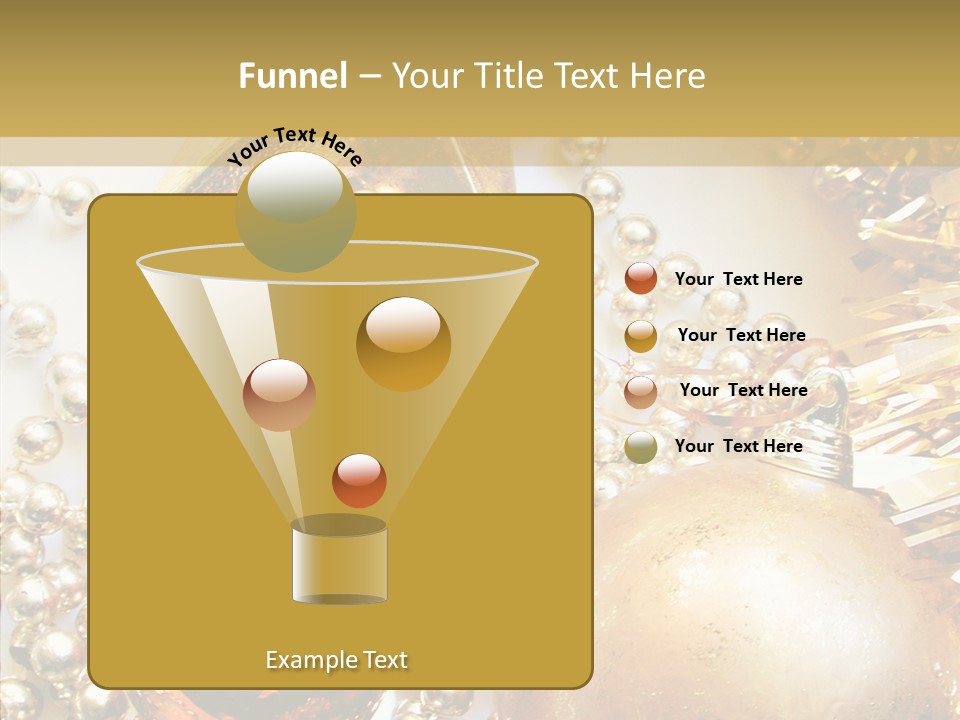 Funnel – Your Title Text Here

Your Text Here

Your Text Here

Your Text Here

Your Text Here

Your Text Here

Example Text